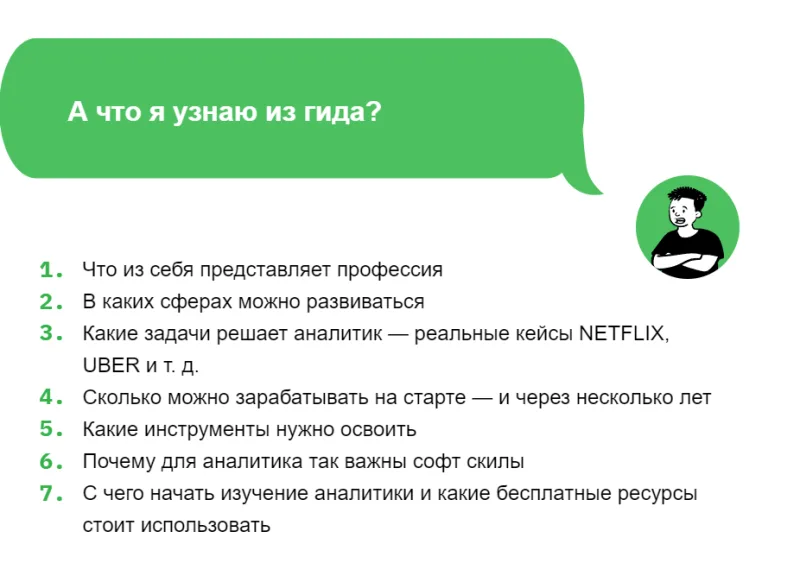 А что я узнаю из гида?

1. Что из себя представляет профессия
2. В каких сферах можно развиваться
3. Какие задачи решает аналитик — реальные кейсы NETFLIX, UBER и т. д.
4. Сколько можно зарабатывать на старте — и через несколько лет
5. Какие инструменты нужно освоить
6. Почему для аналитика так важны софт скилы
7. С чего начать изучение аналитики и какие бесплатные ресурсы стоит использовать